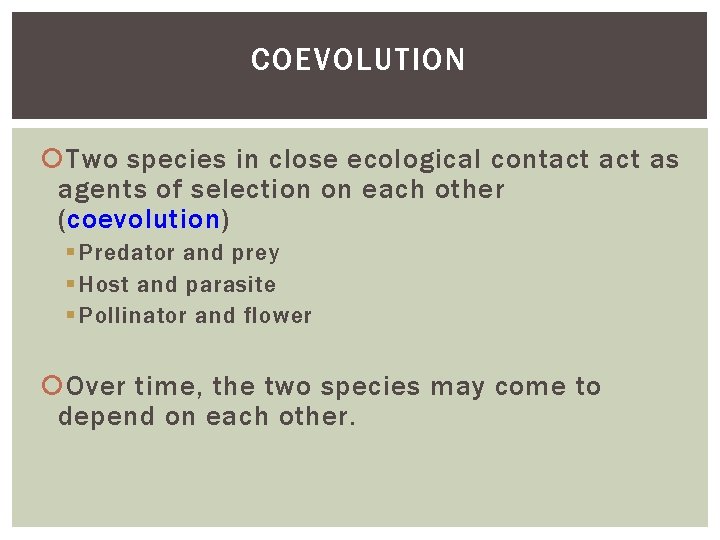 COEVOLUTION

Two species in close ecological contact act as agents of selection on each other (coevolution)

Predator and prey
Host and parasite
Pollinator and flower

Over time, the two species may come to depend on each other.